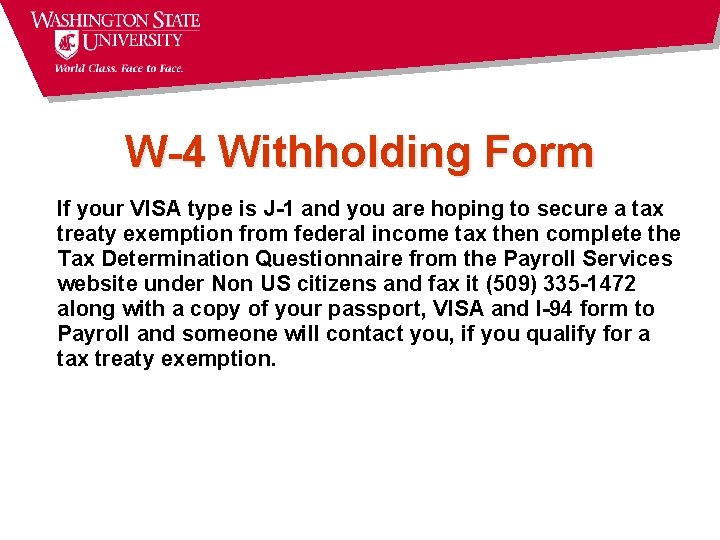 WASHINGTON STATE UNIVERSITY
World Class. Face to Face.

W-4 Withholding Form

If your VISA type is J-1 and you are hoping to secure a tax treaty exemption from federal income tax then complete the Tax Determination Questionnaire from the Payroll Services website under Non US citizens and fax it (509) 335-1472 along with a copy of your passport, VISA and I-94 form to Payroll and someone will contact you, if you qualify for a tax treaty exemption.